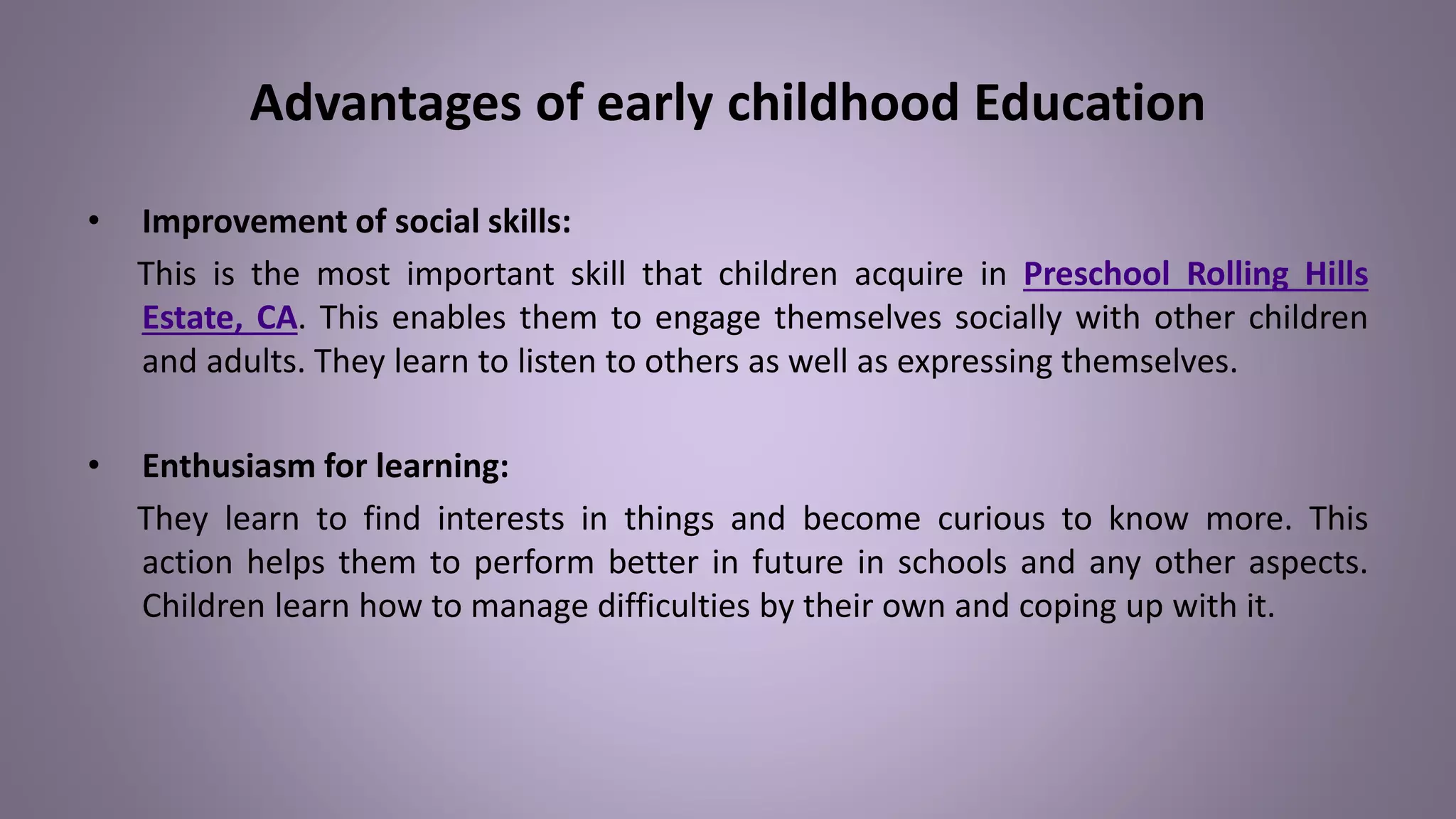 Advantages of early childhood Education

• Improvement of social skills:

This is the most important skill that children acquire in Preschool Rolling Hills Estate, CA. This enables them to engage themselves socially with other children and adults. They learn to listen to others as well as expressing themselves.

• Enthusiasm for learning:

They learn to find interests in things and become curious to know more. This action helps them to perform better in future in schools and any other aspects. Children learn how to manage difficulties by their own and coping up with it.